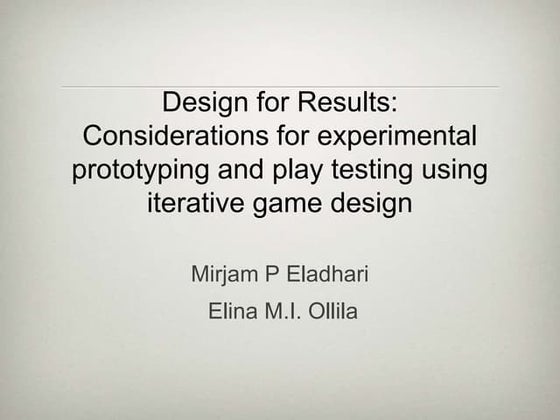 Design for Results: Considerations for experimental prototyping and play testing using iterative game design

Mirjam P Eladhari

Elina M.I. Ollila